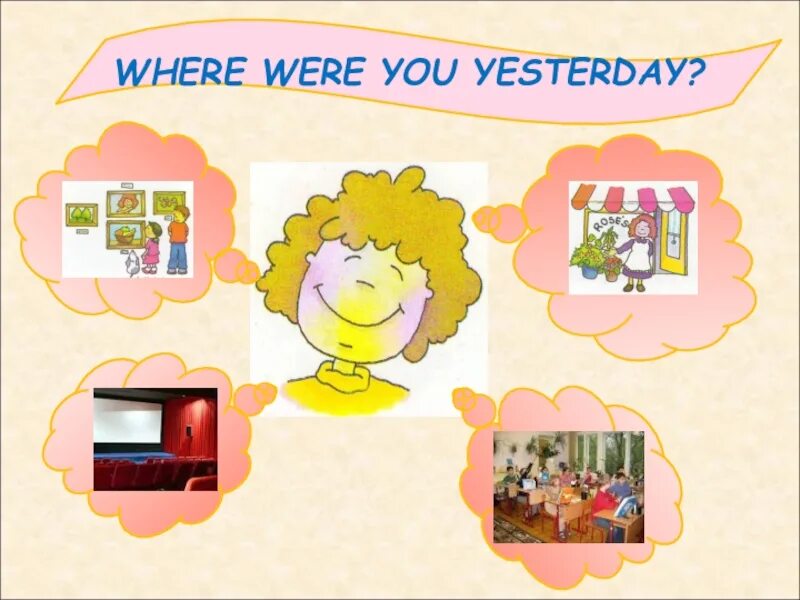 WHERE WERE YOU YESTERDAY?

ROSES